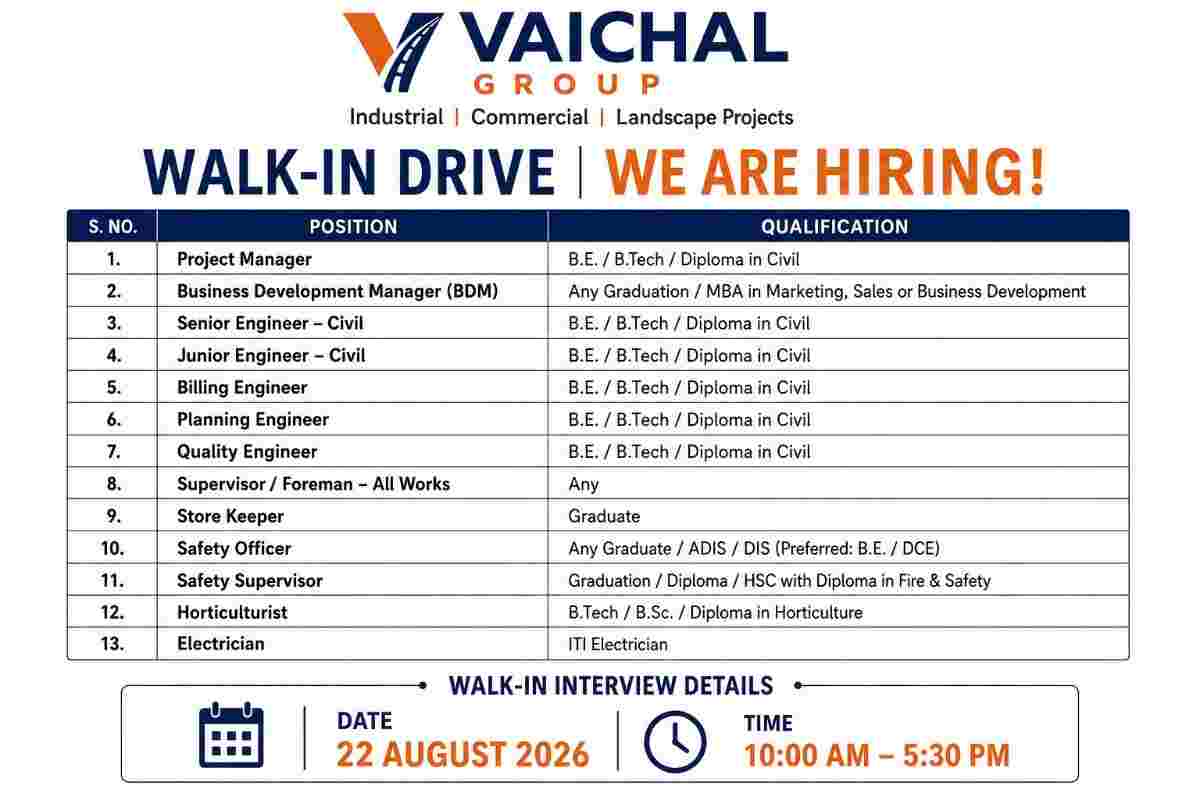 VAICHAL
GROUP
Industrial | Commercial | Landscape Projects

WALK-IN DRIVE | WE ARE HIRING!

| S. NO. | POSITION | QUALIFICATION |
|---|---|---|
| 1. | Project Manager | B.E. / B.Tech / Diploma in Civil |
| 2. | Business Development Manager (BDM) | Any Graduation / MBA in Marketing, Sales or Business Development |
| 3. | Senior Engineer – Civil | B.E. / B.Tech / Diploma in Civil |
| 4. | Junior Engineer – Civil | B.E. / B.Tech / Diploma in Civil |
| 5. | Billing Engineer | B.E. / B.Tech / Diploma in Civil |
| 6. | Planning Engineer | B.E. / B.Tech / Diploma in Civil |
| 7. | Quality Engineer | B.E. / B.Tech / Diploma in Civil |
| 8. | Supervisor / Foreman – All Works | Any |
| 9. | Store Keeper | Graduate |
| 10. | Safety Officer | Any Graduate / ADIS / DIS (Preferred: B.E. / DCE) |
| 11. | Safety Supervisor | Graduation / Diploma / HSC with Diploma in Fire & Safety |
| 12. | Horticulturist | B.Tech / B.Sc. / Diploma in Horticulture |
| 13. | Electrician | ITI Electrician |

WALK-IN INTERVIEW DETAILS

DATE
22 AUGUST 2026

TIME
10:00 AM – 5:30 PM